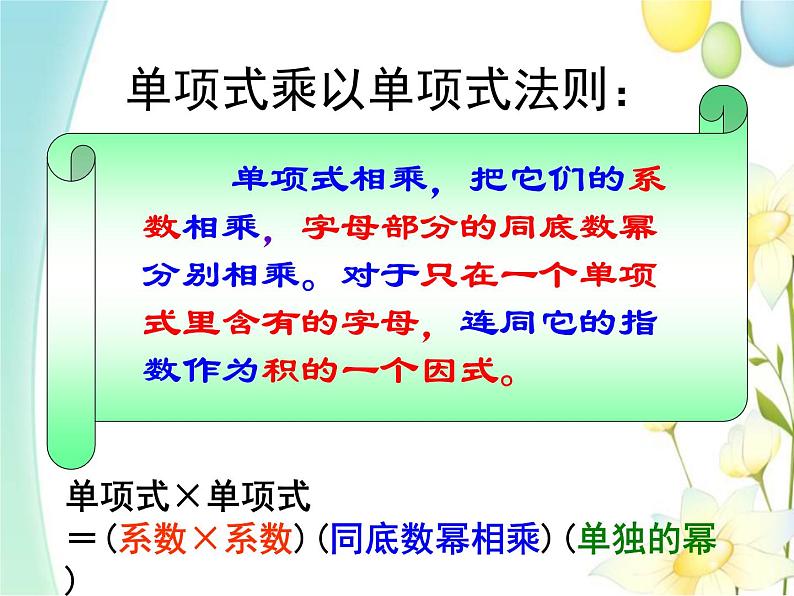 单项式乘以单项式法则：

单项式相乘，把它们的系数相乘，字母部分的同底数幂分别相乘。对于只在一个单项式里含有的字母，连同它的指数作为积的一个因式。

单项式×单项式
＝(系数×系数)(同底数幂相乘)(单独的幂)